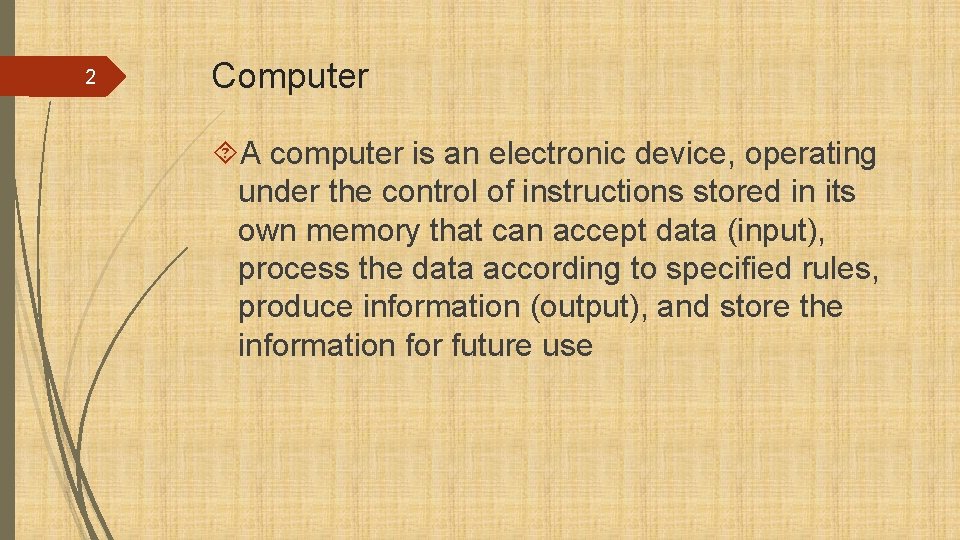 2

Computer

A computer is an electronic device, operating under the control of instructions stored in its own memory that can accept data (input), process the data according to specified rules, produce information (output), and store the information for future use